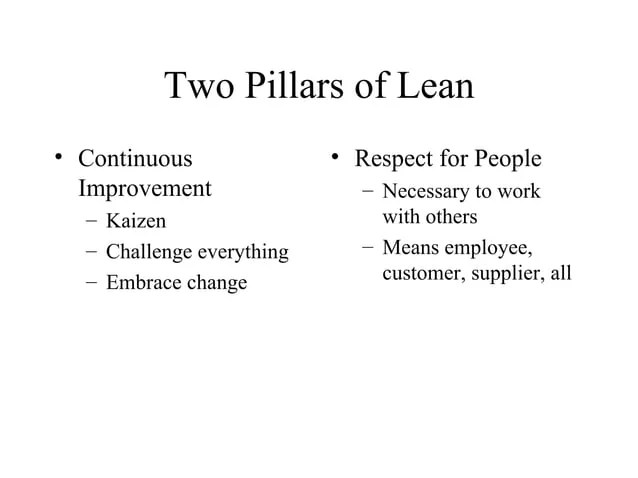 Two Pillars of Lean

• Continuous Improvement
– Kaizen
– Challenge everything
– Embrace change

• Respect for People
– Necessary to work with others
– Means employee, customer, supplier, all